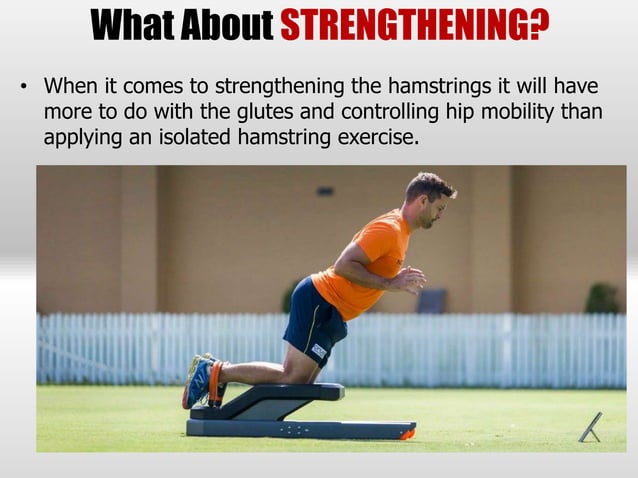 What About STRENGTHENING?

• When it comes to strengthening the hamstrings it will have more to do with the glutes and controlling hip mobility than applying an isolated hamstring exercise.